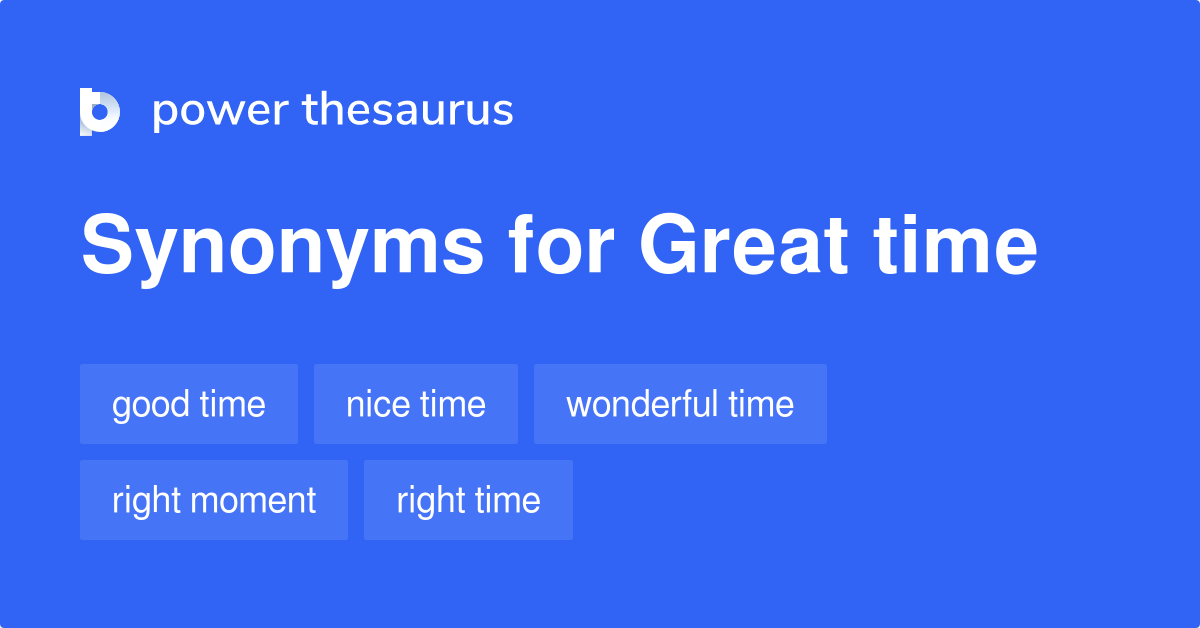 power thesaurus

Synonyms for Great time

good time
nice time
wonderful time
right moment
right time